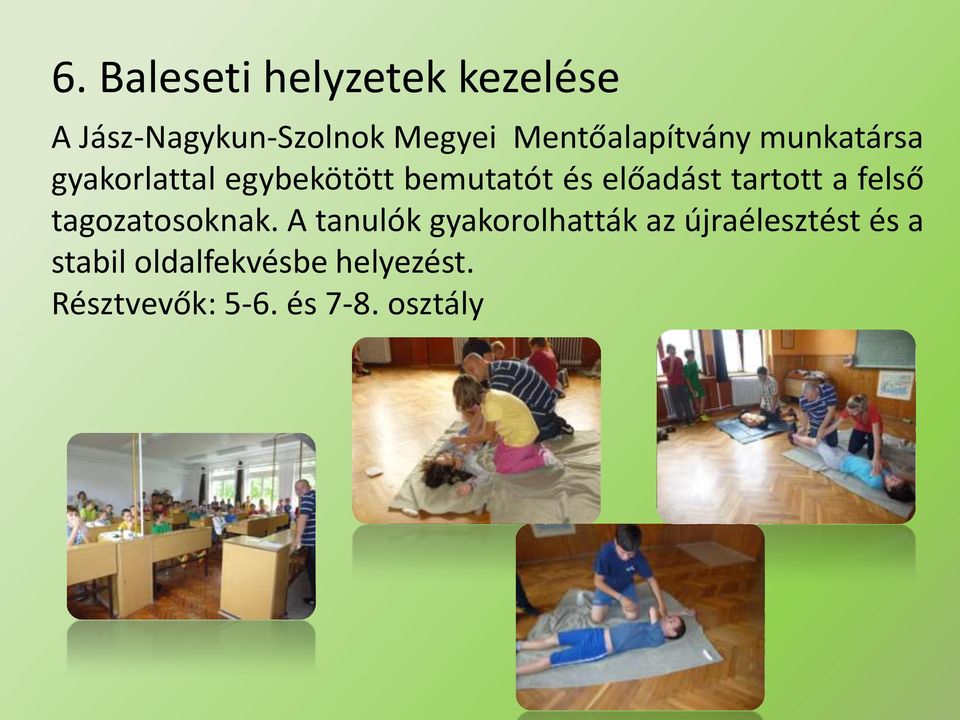 6. Baleseti helyzetek kezelése

A Jász-Nagykun-Szolnok Megyei Mentőalapítvány munkatársa gyakorlattal egybekötött bemutatót és előadást tartott a felső tagozatosoknak. A tanulók gyakorolhatták az újraélesztést és a stabil oldalfekvésbe helyezést.
Résztvevők: 5-6. és 7-8. osztály